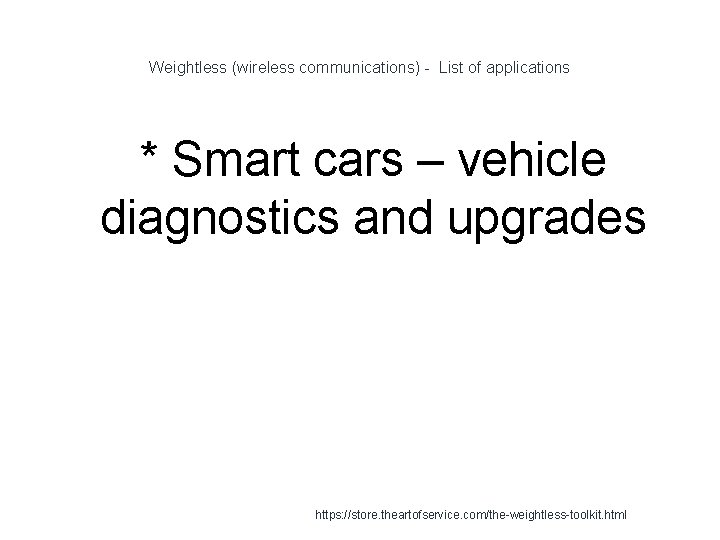 Weightless (wireless communications) - List of applications

* Smart cars – vehicle diagnostics and upgrades

https://store.theartofservice.com/the-weightless-toolkit.html